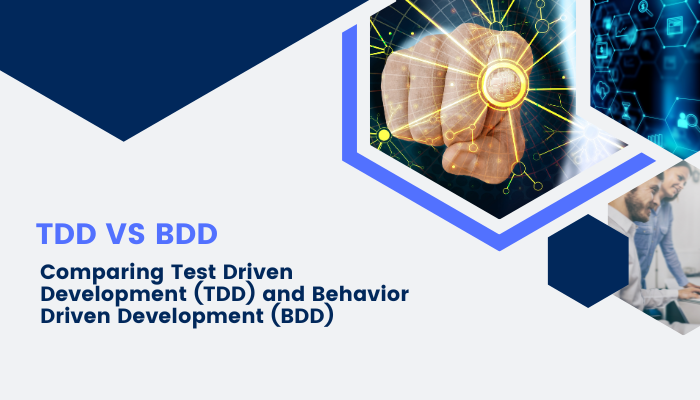 TDD VS BDD

Comparing Test Driven Development (TDD) and Behavior Driven Development (BDD)